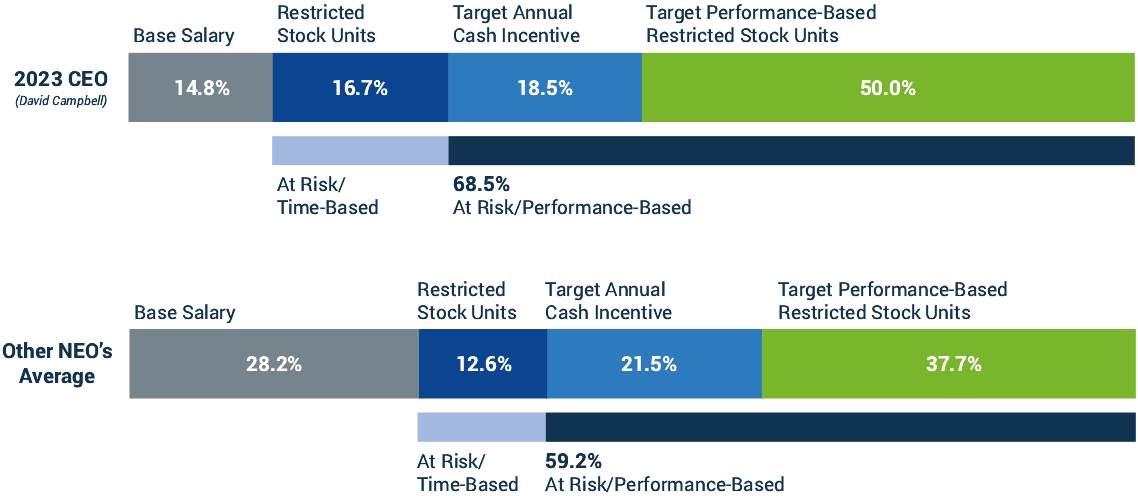 Base Salary

Restricted Stock Units

Target Annual Cash Incentive

Target Performance-Based Restricted Stock Units

2023 CEO
(David Campbell)

14.8%

16.7%

18.5%

50.0%

At Risk/ Time-Based

68.5%
At Risk/Performance-Based

Base Salary

Restricted Stock Units

Target Annual Cash Incentive

Target Performance-Based Restricted Stock Units

Other NEO's Average

28.2%

12.6%

21.5%

37.7%

At Risk/ Time-Based

59.2%
At Risk/Performance-Based